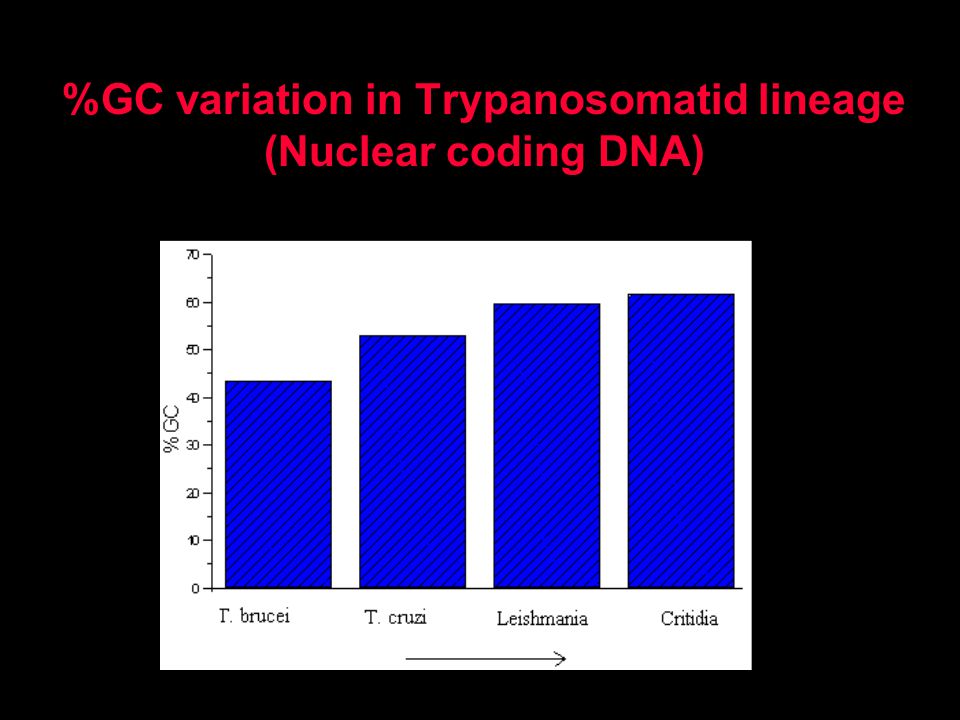 %GC variation in Trypanosomatid lineage
(Nuclear coding DNA)

70
60
50
40
30
20
10
0

%GC

T. brucei
T. cruzi
Leishmania
Critidia